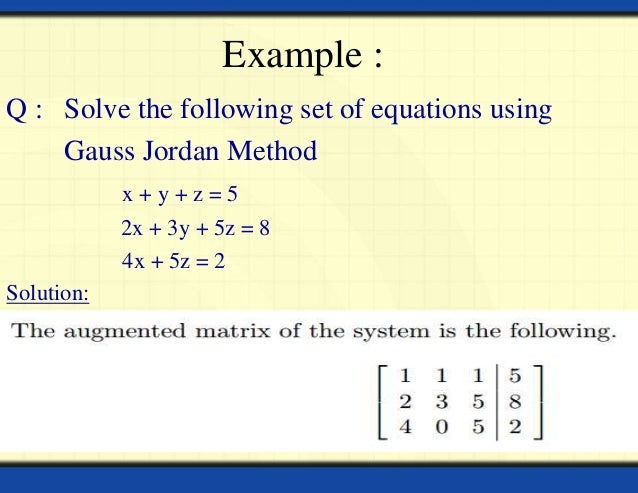 Example :

Q : Solve the following set of equations using Gauss Jordan Method

$x + y + z = 5$
$2x + 3y + 5z = 8$
$4x + 5z = 2$

Solution:

The augmented matrix of the system is the following.

$\left[\begin{array}{ccc|c} 1 & 1 & 1 & 5 \\ 2 & 3 & 5 & 8 \\ 4 & 0 & 5 & 2 \end{array}\right]$